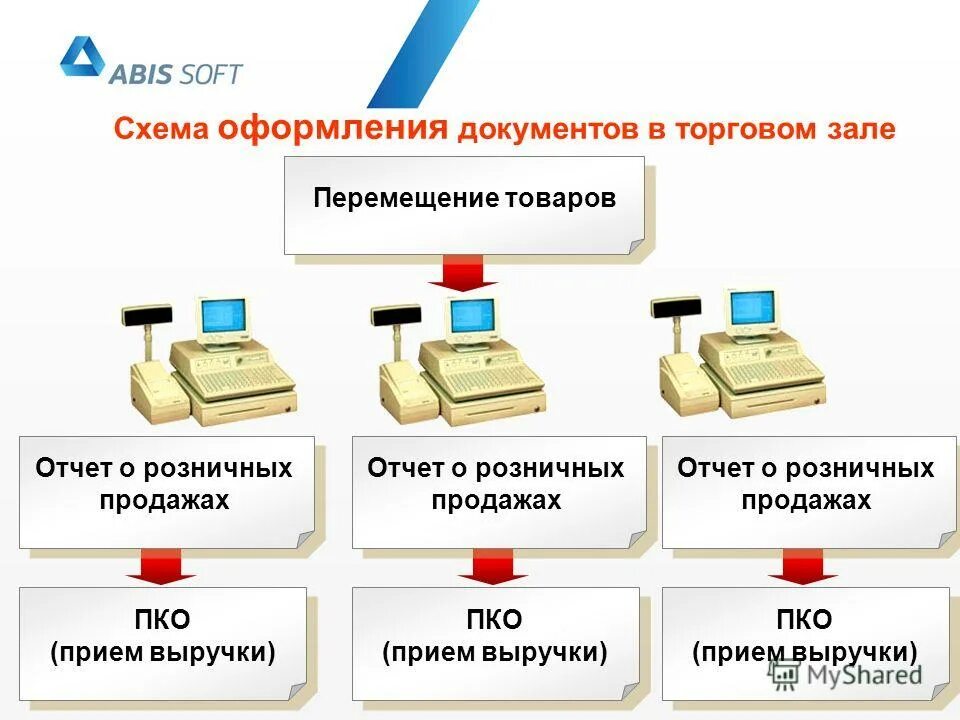 ABIS SOFT

Схема оформления документов в торговом зале

Перемещение товаров

Отчет о розничных продажах

Отчет о розничных продажах

Отчет о розничных продажах

ПКО (прием выручки)

ПКО (прием выручки)

ПКО (прием выручки)

MyShared